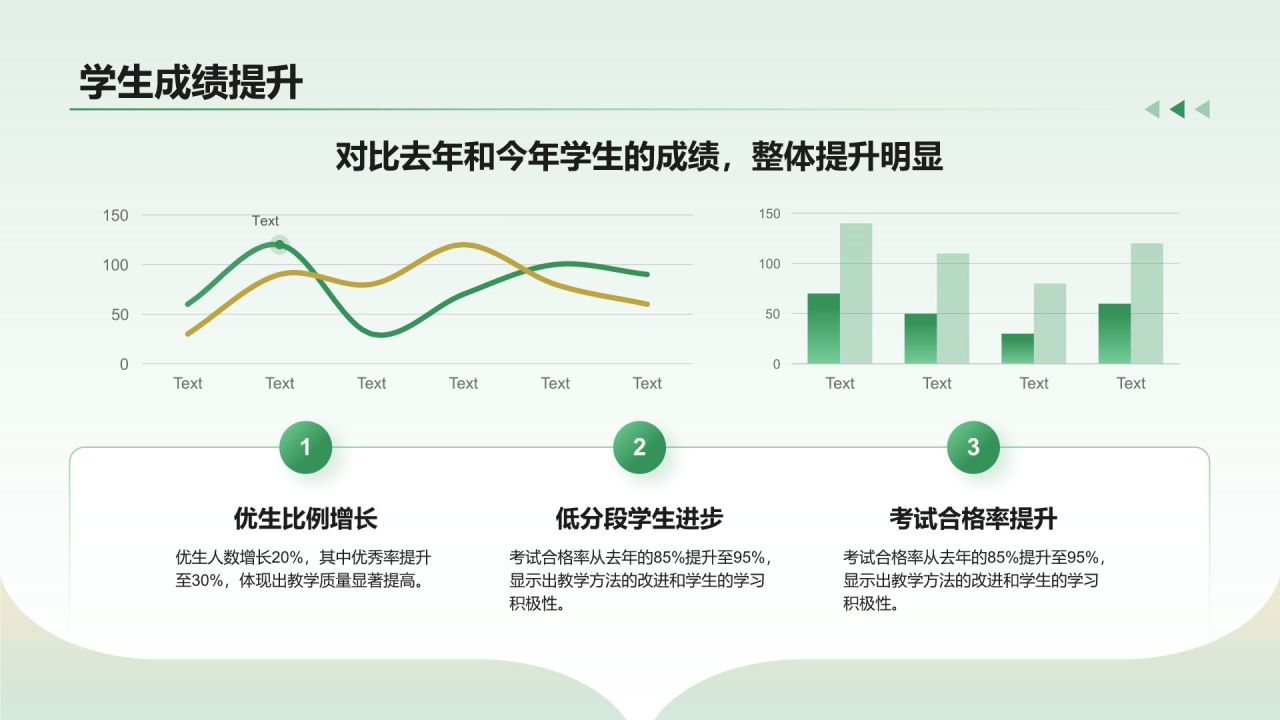 学生成绩提升

对比去年和今年学生的成绩，整体提升明显

150
100
50
0
Text
Text
Text
Text
Text
Text
Text

150
100
50
0
Text
Text
Text
Text

1
优生比例增长
优生人数增长20%，其中优秀率提升至30%，体现出教学质量显著提高。

2
低分段学生进步
考试合格率从去年的85%提升至95%，显示出教学方法的改进和学生的学习积极性。

3
考试合格率提升
考试合格率从去年的85%提升至95%，显示出教学方法的改进和学生的学习积极性。